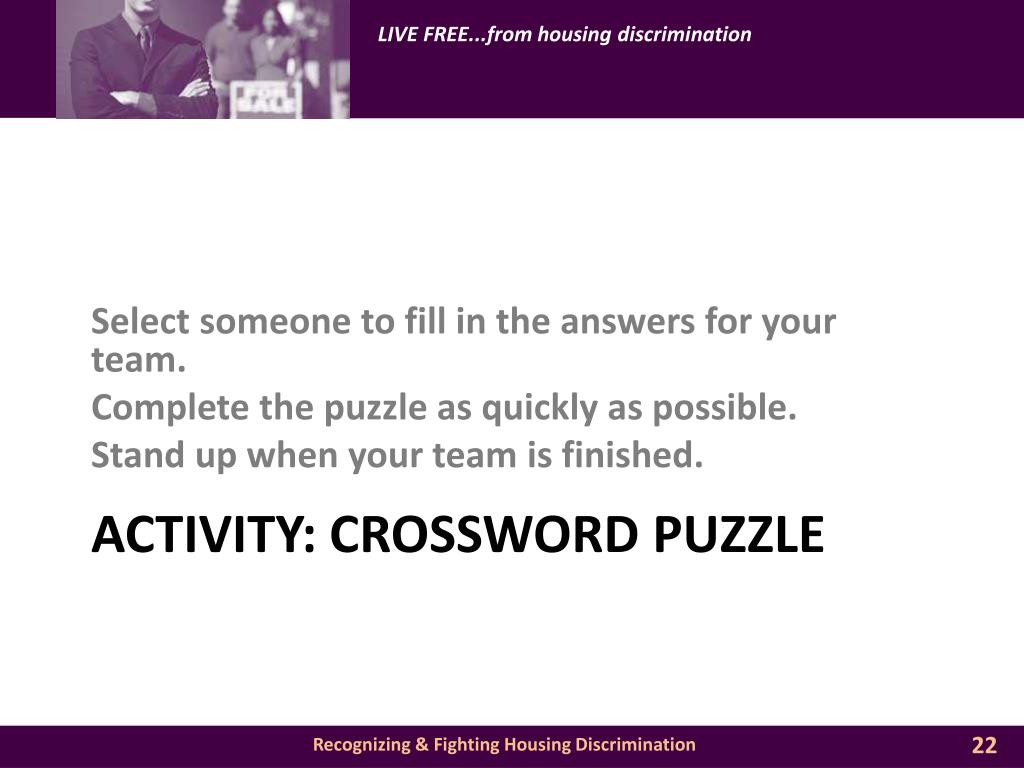 FOR SALE

LIVE FREE...from housing discrimination

Select someone to fill in the answers for your team.

Complete the puzzle as quickly as possible.

Stand up when your team is finished.

ACTIVITY: CROSSWORD PUZZLE

Recognizing & Fighting Housing Discrimination

22